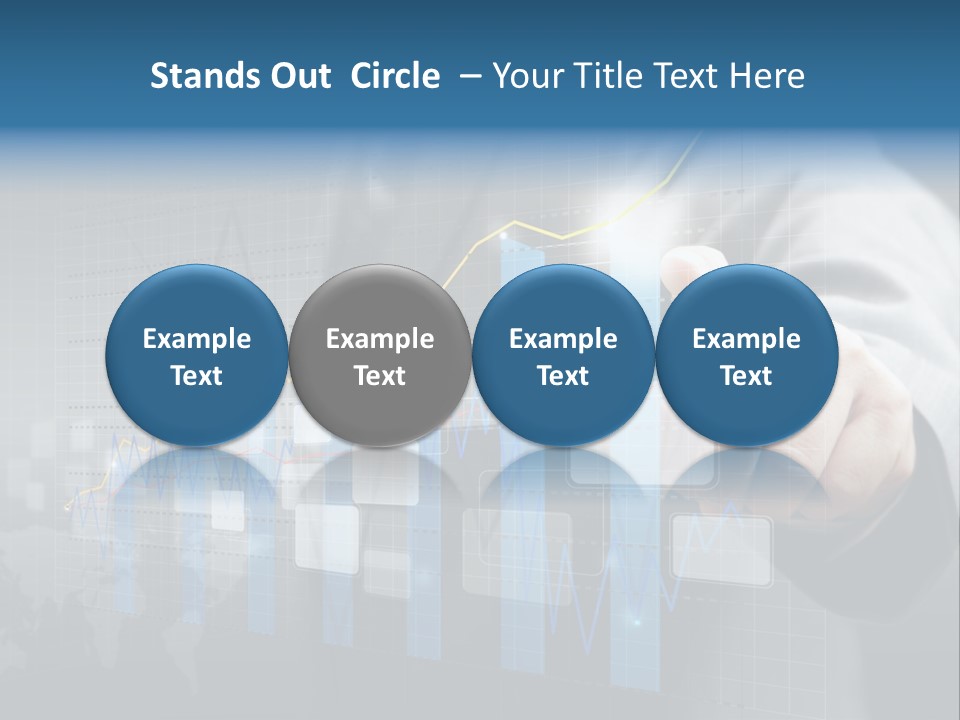 Stands Out Circle – Your Title Text Here

Example Text

Example Text

Example Text

Example Text